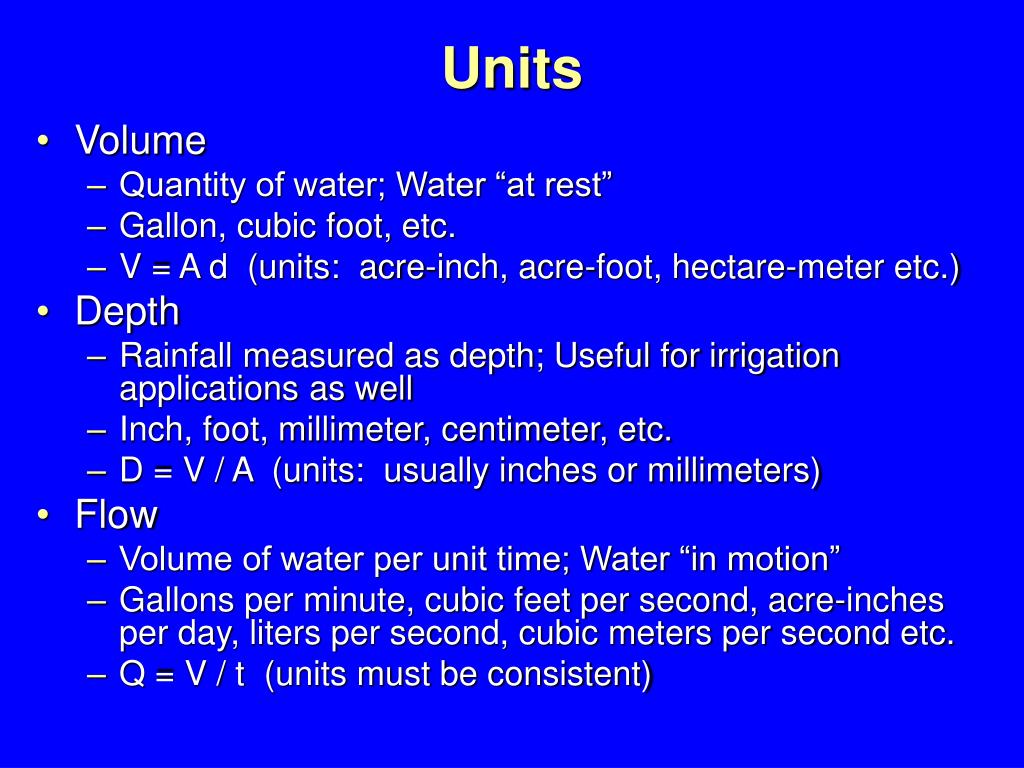 Units

• Volume
  – Quantity of water; Water “at rest”
  – Gallon, cubic foot, etc.
  – V = A d (units: acre-inch, acre-foot, hectare-meter etc.)
• Depth
  – Rainfall measured as depth; Useful for irrigation applications as well
  – Inch, foot, millimeter, centimeter, etc.
  – D = V / A (units: usually inches or millimeters)
• Flow
  – Volume of water per unit time; Water “in motion”
  – Gallons per minute, cubic feet per second, acre-inches per day, liters per second, cubic meters per second etc.
  – Q = V / t (units must be consistent)